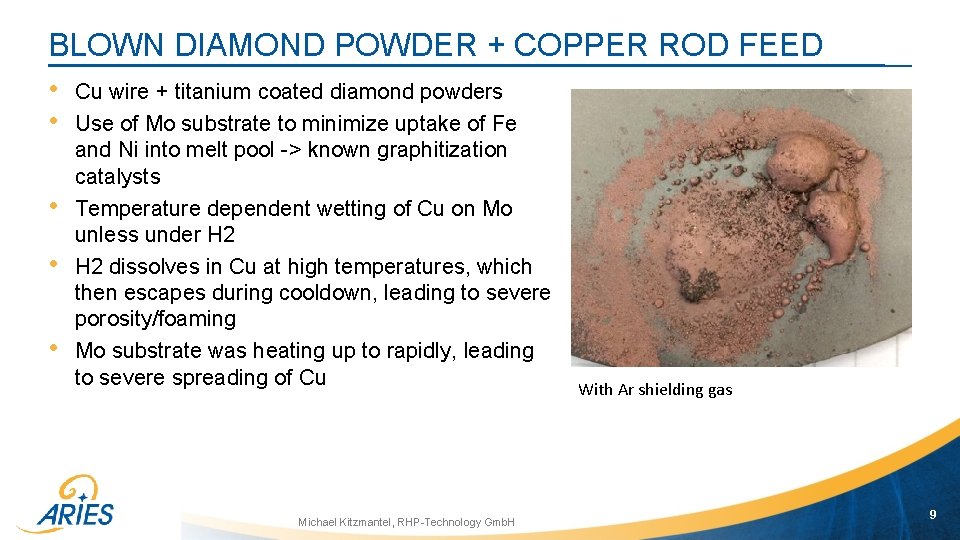 BLOWN DIAMOND POWDER + COPPER ROD FEED

• Cu wire + titanium coated diamond powders
• Use of Mo substrate to minimize uptake of Fe and Ni into melt pool -> known graphitization catalysts
• Temperature dependent wetting of Cu on Mo unless under H2
• H2 dissolves in Cu at high temperatures, which then escapes during cooldown, leading to severe porosity/foaming
• Mo substrate was heating up to rapidly, leading to severe spreading of Cu

With Ar shielding gas

ARIES

Michael Kitzmantel, RHP-Technology GmbH

9